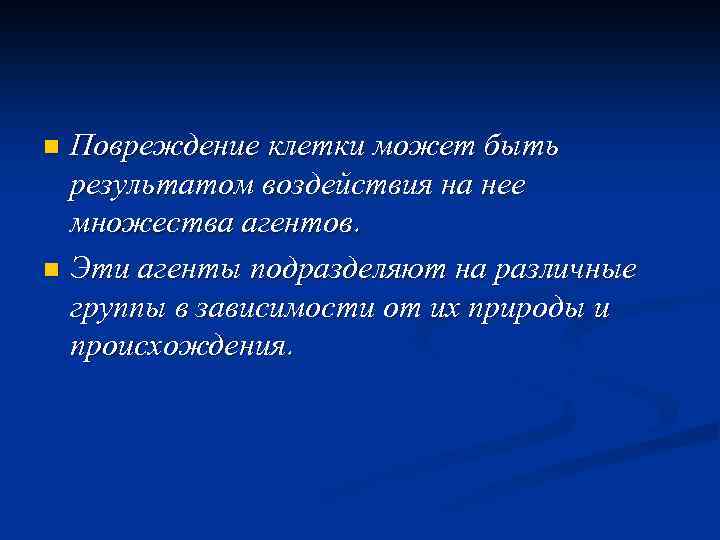 Повреждение клетки может быть результатом воздействия на нее множества агентов.

Эти агенты подразделяют на различные группы в зависимости от их природы и происхождения.